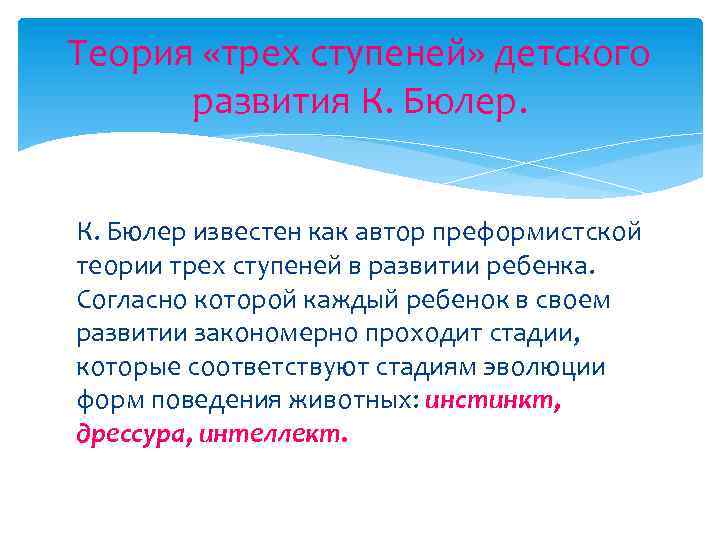 Теория «трех ступеней» детского развития К. Бюлер.

К. Бюлер известен как автор преформистской теории трех ступеней в развитии ребенка. Согласно которой каждый ребенок в своем развитии закономерно проходит стадии, которые соответствуют стадиям эволюции форм поведения животных: инстинкт, дрессура, интеллект.